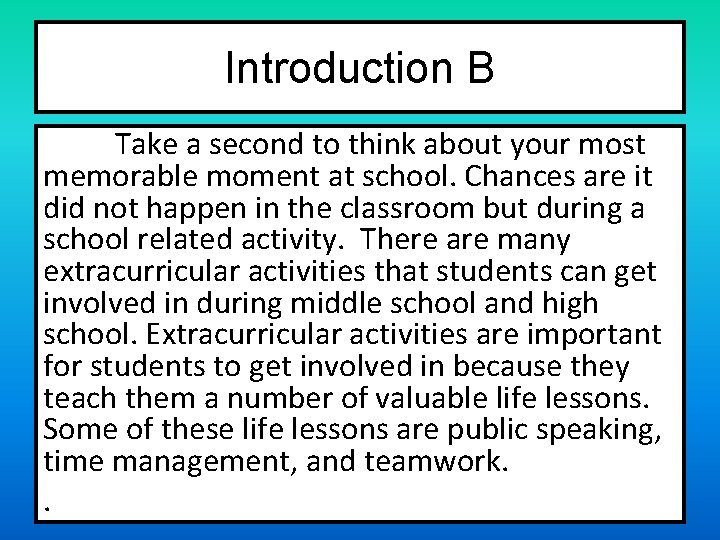 Introduction B

Take a second to think about your most memorable moment at school. Chances are it did not happen in the classroom but during a school related activity.  There are many extracurricular activities that students can get involved in during middle school and high school. Extracurricular activities are important for students to get involved in because they teach them a number of valuable life lessons. Some of these life lessons are public speaking, time management, and teamwork.

.